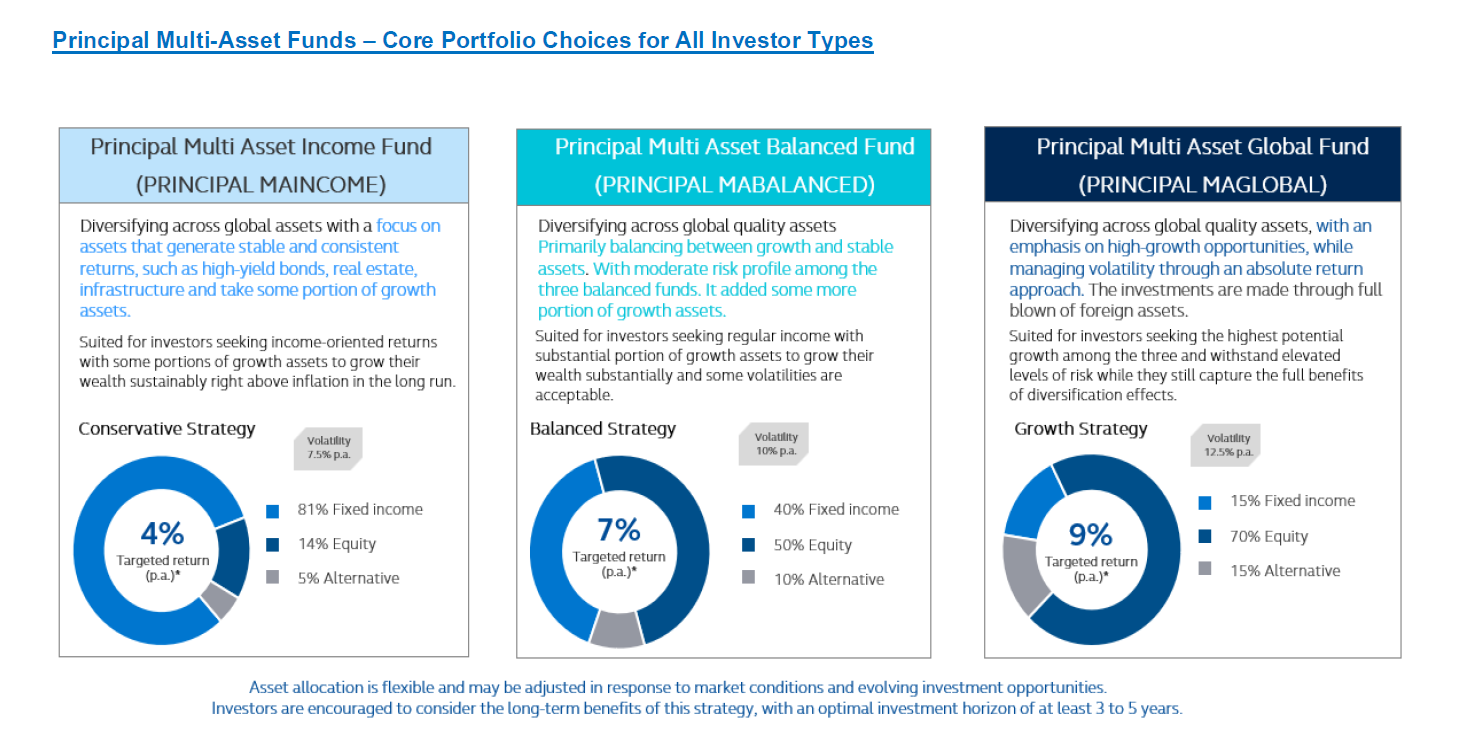 Principal Multi-Asset Funds – Core Portfolio Choices for All Investor Types

Principal Multi Asset Income Fund
(PRINCIPAL MAINCOME)

Diversifying across global assets with a focus on assets that generate stable and consistent returns, such as high-yield bonds, real estate, infrastructure and take some portion of growth assets.

Suited for investors seeking income-oriented returns with some portions of growth assets to grow their wealth sustainably right above inflation in the long run.

Conservative Strategy

Volatility 7.5% p.a.

4%
Targeted return (p.a.)*

81% Fixed income
14% Equity
5% Alternative

Principal Multi Asset Balanced Fund
(PRINCIPAL MABALANCED)

Diversifying across global quality assets Primarily balancing between growth and stable assets. With moderate risk profile among the three balanced funds. It added some more portion of growth assets.

Suited for investors seeking regular income with substantial portion of growth assets to grow their wealth substantially and some volatilities are acceptable.

Balanced Strategy

Volatility 10% p.a.

7%
Targeted return (p.a.)*

40% Fixed income
50% Equity
10% Alternative

Principal Multi Asset Global Fund
(PRINCIPAL MAGLOBAL)

Diversifying across global quality assets, with an emphasis on high-growth opportunities, while managing volatility through an absolute return approach. The investments are made through full blown of foreign assets.

Suited for investors seeking the highest potential growth among the three and withstand elevated levels of risk while they still capture the full benefits of diversification effects.

Growth Strategy

Volatility 12.5% p.a.

9%
Targeted return (p.a.)*

15% Fixed income
70% Equity
15% Alternative

Asset allocation is flexible and may be adjusted in response to market conditions and evolving investment opportunities.
Investors are encouraged to consider the long-term benefits of this strategy, with an optimal investment horizon of at least 3 to 5 years.